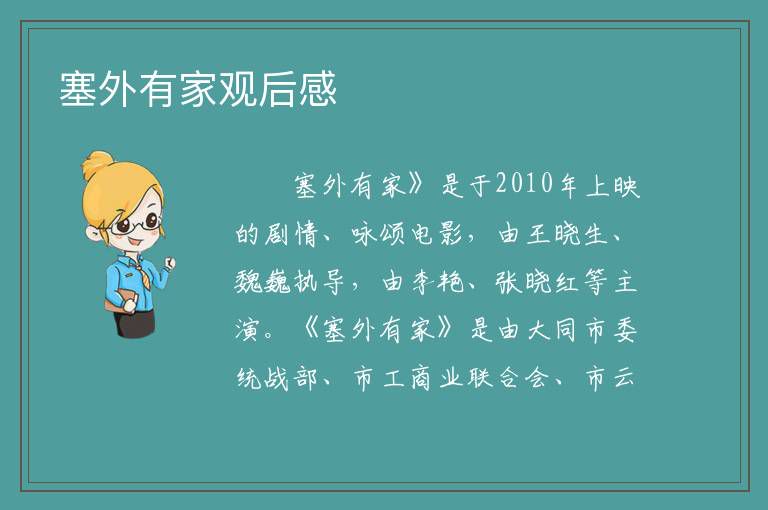 塞外有家观后感

塞外有家》是于2010年上映的剧情、咏颂电影，由王晓生、魏巍执导，由李艳、张晓红等主演。《塞外有家》是由大同市委统战部、市工商业联合会、市云